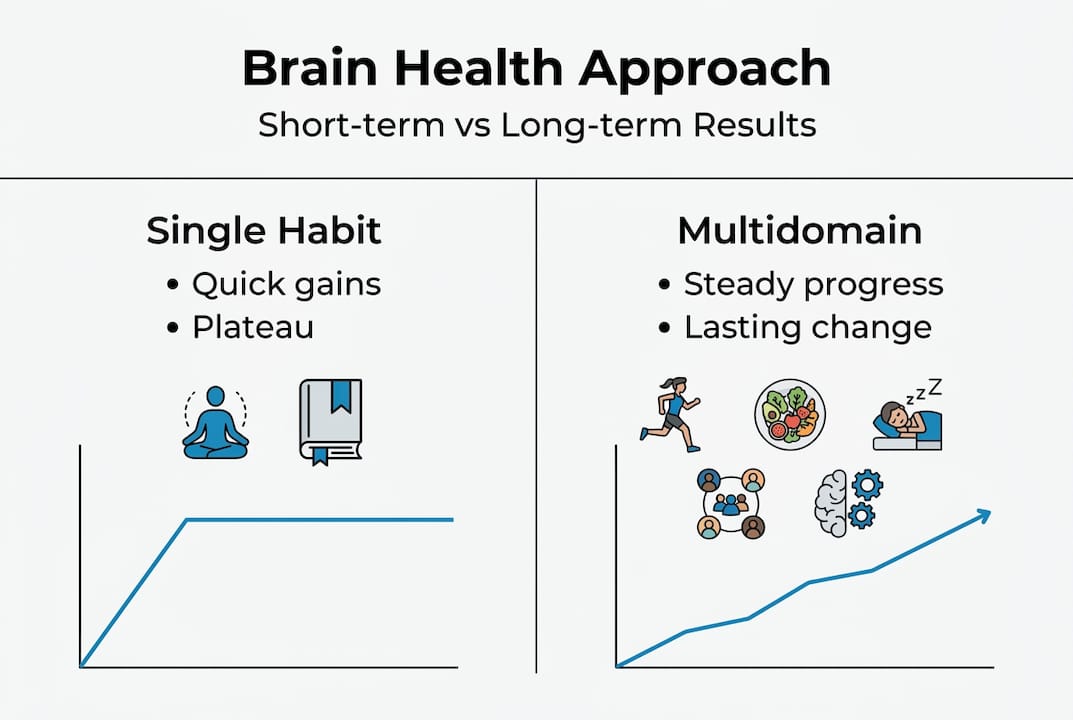 Brain Health Approach
Short-term vs Long-term Results

Single Habit
• Quick gains
• Plateau

Multidomain
• Steady progress
• Lasting change

zzZ